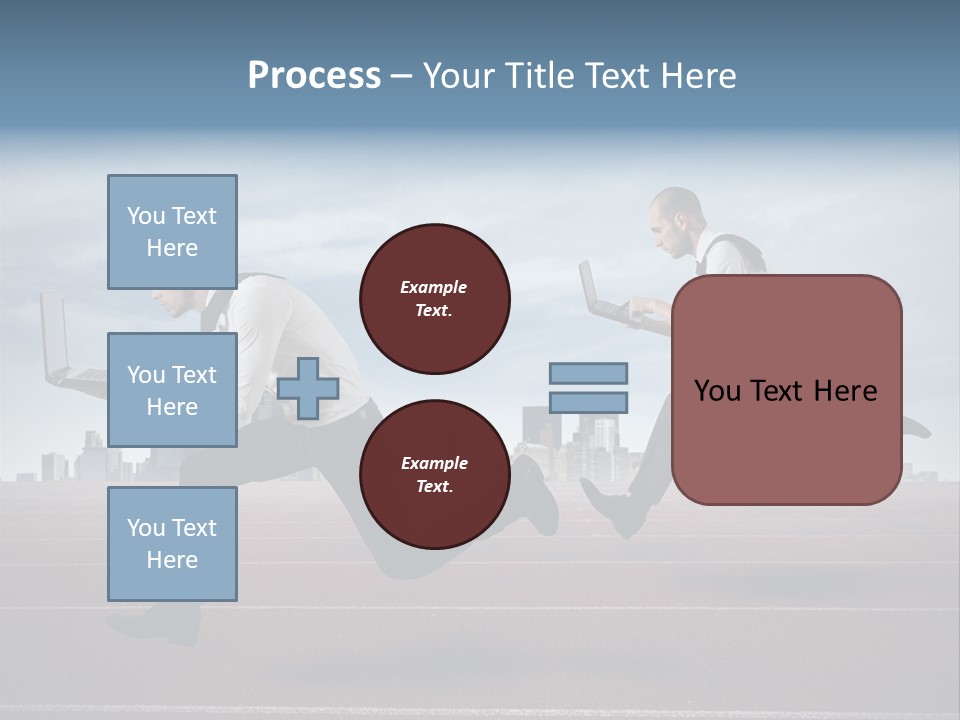 Process – Your Title Text Here

You Text Here

You Text Here

You Text Here

Example Text.

Example Text.

You Text Here